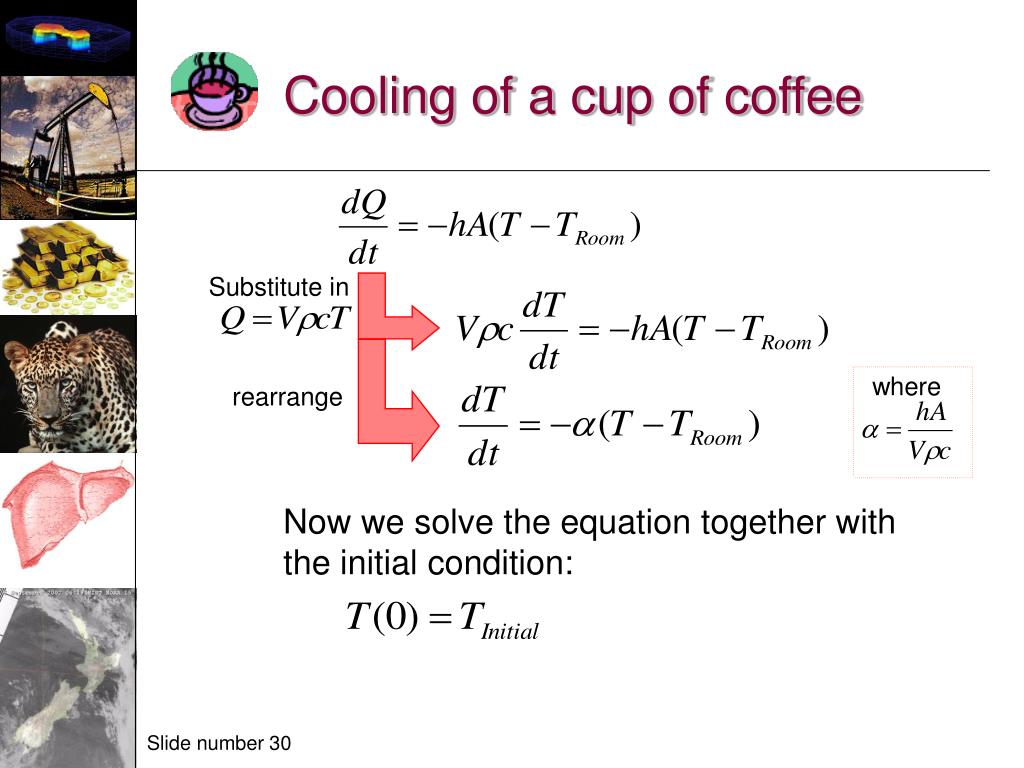 Cooling of a cup of coffee

$\frac{dQ}{dt} = -hA(T - T_{Room})$

Substitute in
$Q = V\rho cT$

$V\rho c\frac{dT}{dt} = -hA(T - T_{Room})$

rearrange

$\frac{dT}{dt} = -\alpha(T - T_{Room})$

where
$\alpha = \frac{hA}{V\rho c}$

Now we solve the equation together with the initial condition:

$T(0) = T_{Initial}$

Slide number 30